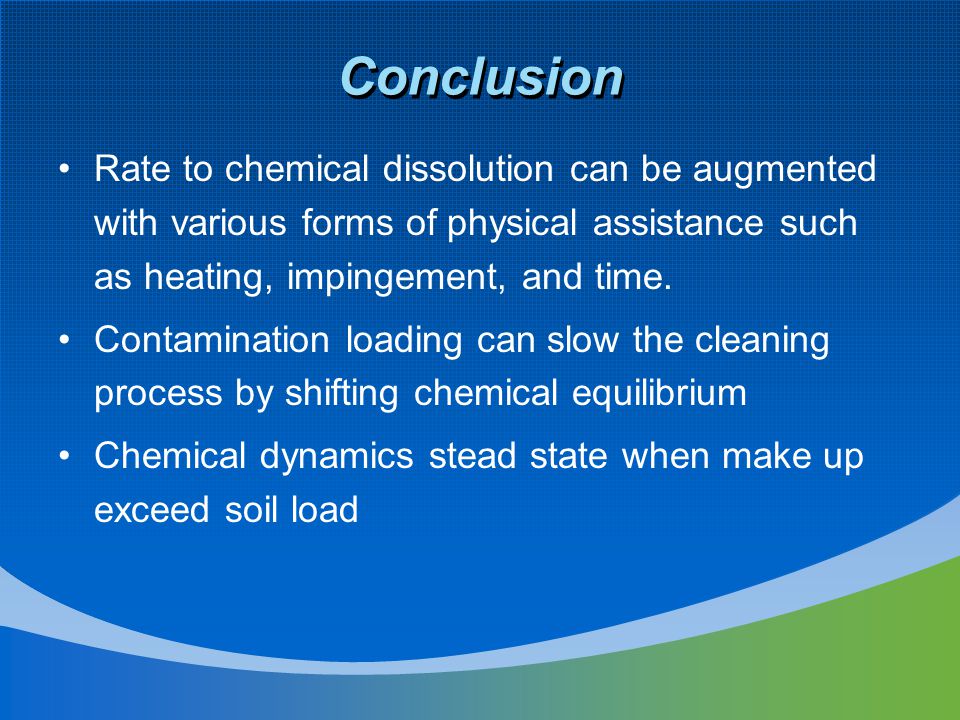 Conclusion

• Rate to chemical dissolution can be augmented with various forms of physical assistance such as heating, impingement, and time.

• Contamination loading can slow the cleaning process by shifting chemical equilibrium

• Chemical dynamics stead state when make up exceed soil load